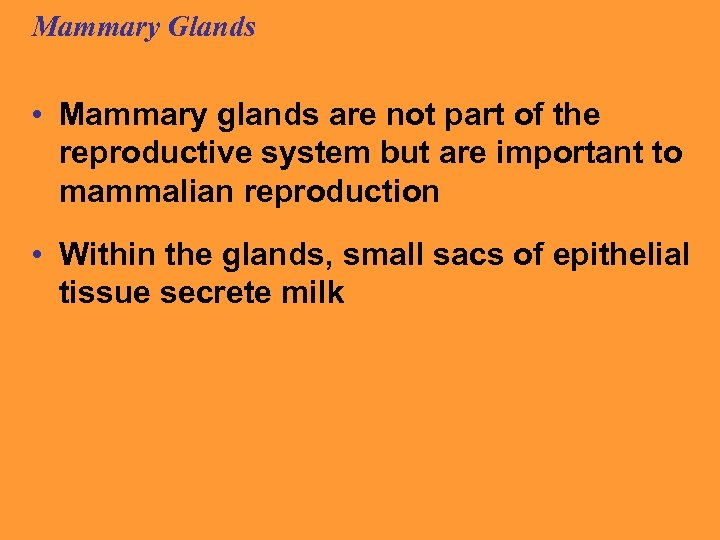 Mammary Glands

• Mammary glands are not part of the reproductive system but are important to mammalian reproduction

• Within the glands, small sacs of epithelial tissue secrete milk